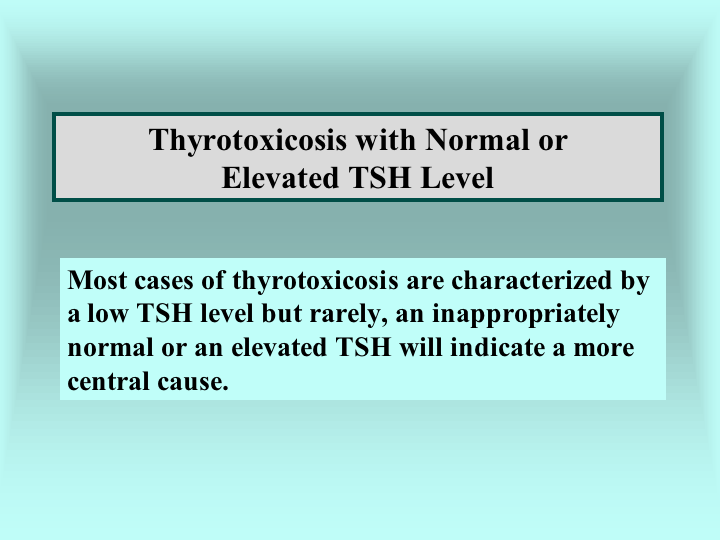 Thyrotoxicosis with Normal or Elevated TSH Level

Most cases of thyrotoxicosis are characterized by a low TSH level but rarely, an inappropriately normal or an elevated TSH will indicate a more central cause.